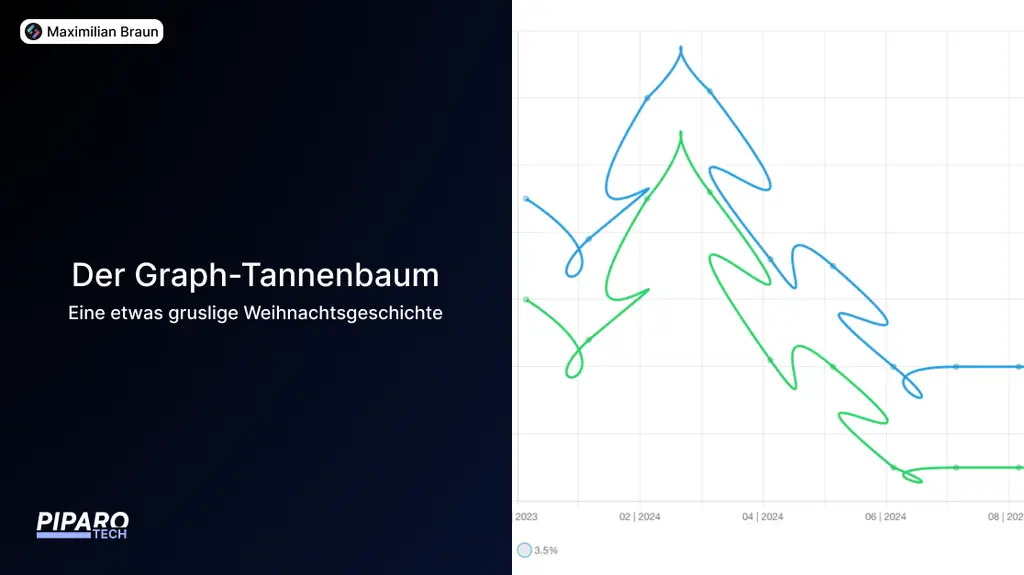 Maximilian Braun

Der Graph-Tannenbaum

Eine etwas gruslige Weihnachtsgeschichte

PIPARO TECH

2023 02 | 2024 04 | 2024 06 | 2024 08 | 202

3.5%